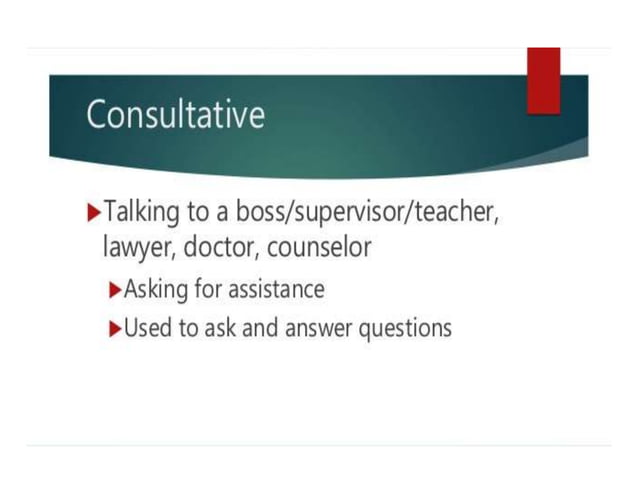 Consultative

▶Talking to a boss/supervisor/teacher, lawyer, doctor, counselor

▶Asking for assistance

▶Used to ask and answer questions